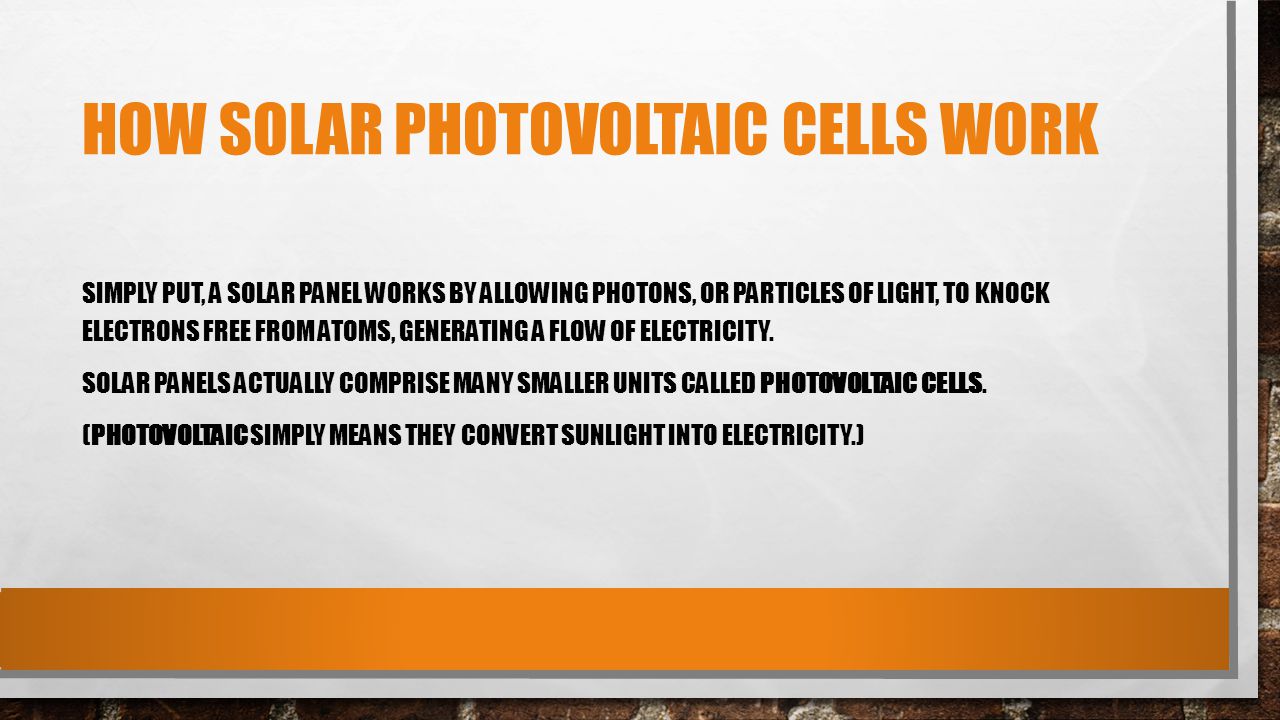 HOW SOLAR PHOTOVOLTAIC CELLS WORK

SIMPLY PUT, A SOLAR PANEL WORKS BY ALLOWING PHOTONS, OR PARTICLES OF LIGHT, TO KNOCK ELECTRONS FREE FROM ATOMS, GENERATING A FLOW OF ELECTRICITY.

SOLAR PANELS ACTUALLY COMPRISE MANY SMALLER UNITS CALLED PHOTOVOLTAIC CELLS.

(PHOTOVOLTAIC SIMPLY MEANS THEY CONVERT SUNLIGHT INTO ELECTRICITY.)